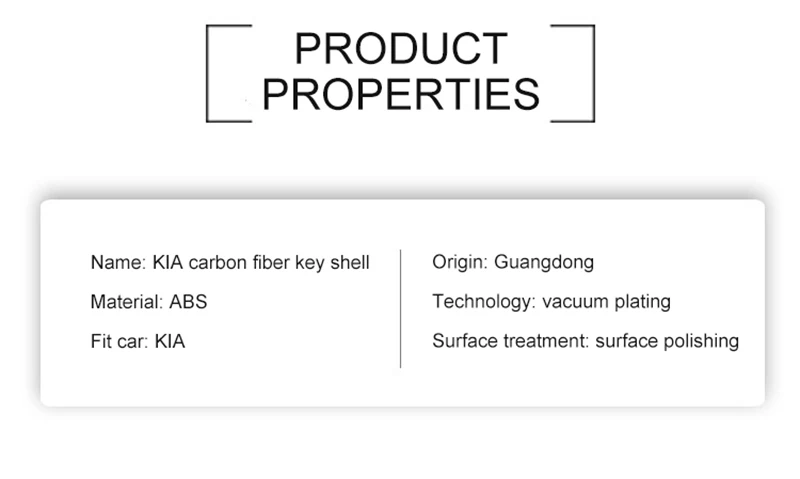 PRODUCT PROPERTIES

Name: KIA carbon fiber key shell

Material: ABS

Fit car: KIA

Origin: Guangdong

Technology: vacuum plating

Surface treatment: surface polishing